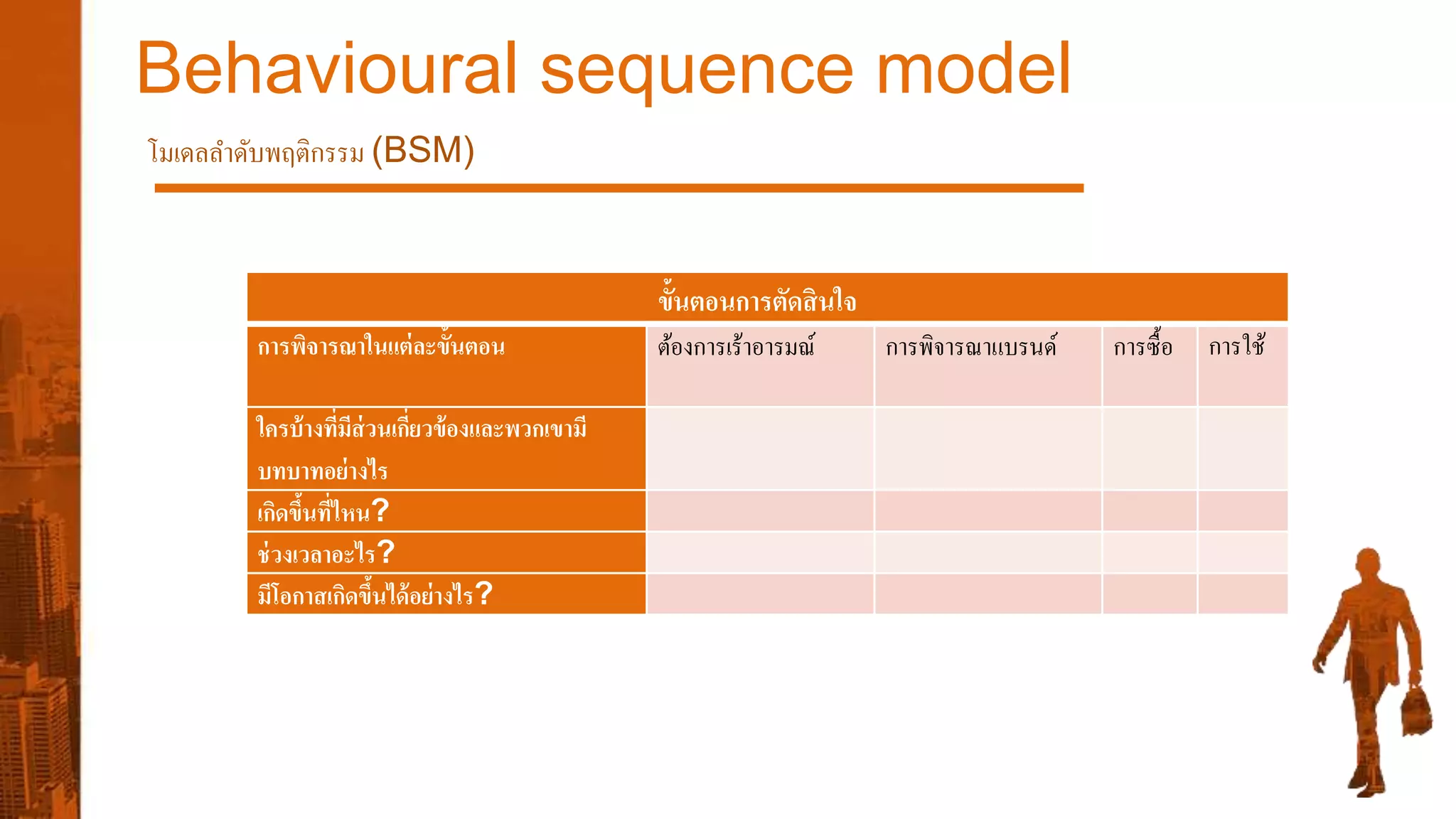 Behavioural sequence model

โมเดลลำดับพฤติกรรม (BSM)

| ขั้นตอนการตัดสินใจ | | | | |
|---|---|---|---|---|
| การพิจารณาในแต่ละขั้นตอน | ต้องการเร้าอารมณ์ | การพิจารณาแบรนด์ | การซื้อ | การใช้ |
| ใครบ้างที่มีส่วนเกี่ยวข้องและพวกเขามีบทบาทอย่างไร | | | | |
| เกิดขึ้นที่ไหน? | | | | |
| ช่วงเวลาอะไร? | | | | |
| มีโอกาสเกิดขึ้นได้อย่างไร? | | | | |